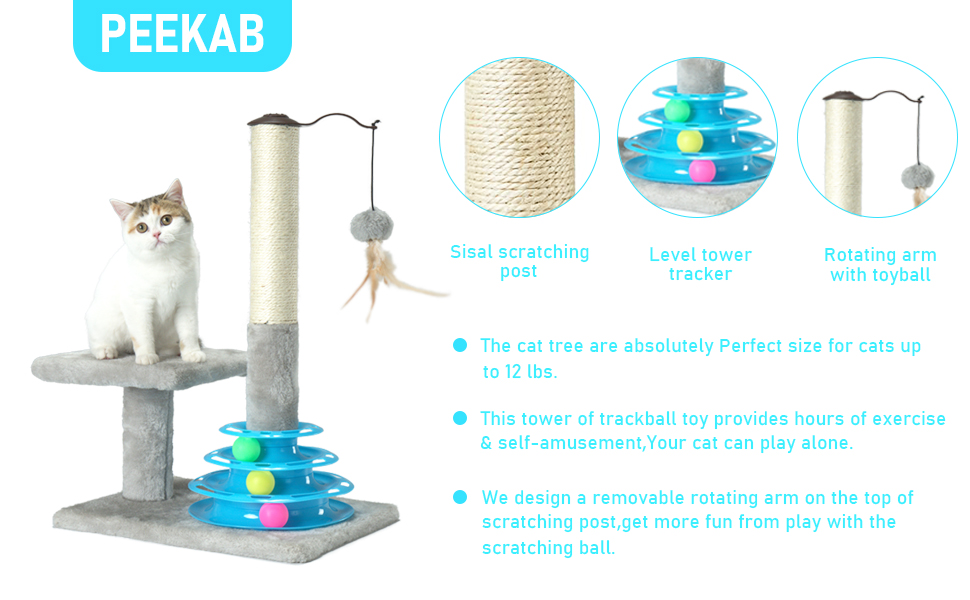 PEEKAB

Sisal scratching post

Level tower tracker

Rotating arm with toyball

The cat tree are absolutely Perfect size for cats up to 12 lbs.

This tower of trackball toy provides hours of exercise & self-amusement,Your cat can play alone.

We design a removable rotating arm on the top of scratching post,get more fun from play with the scratching ball.